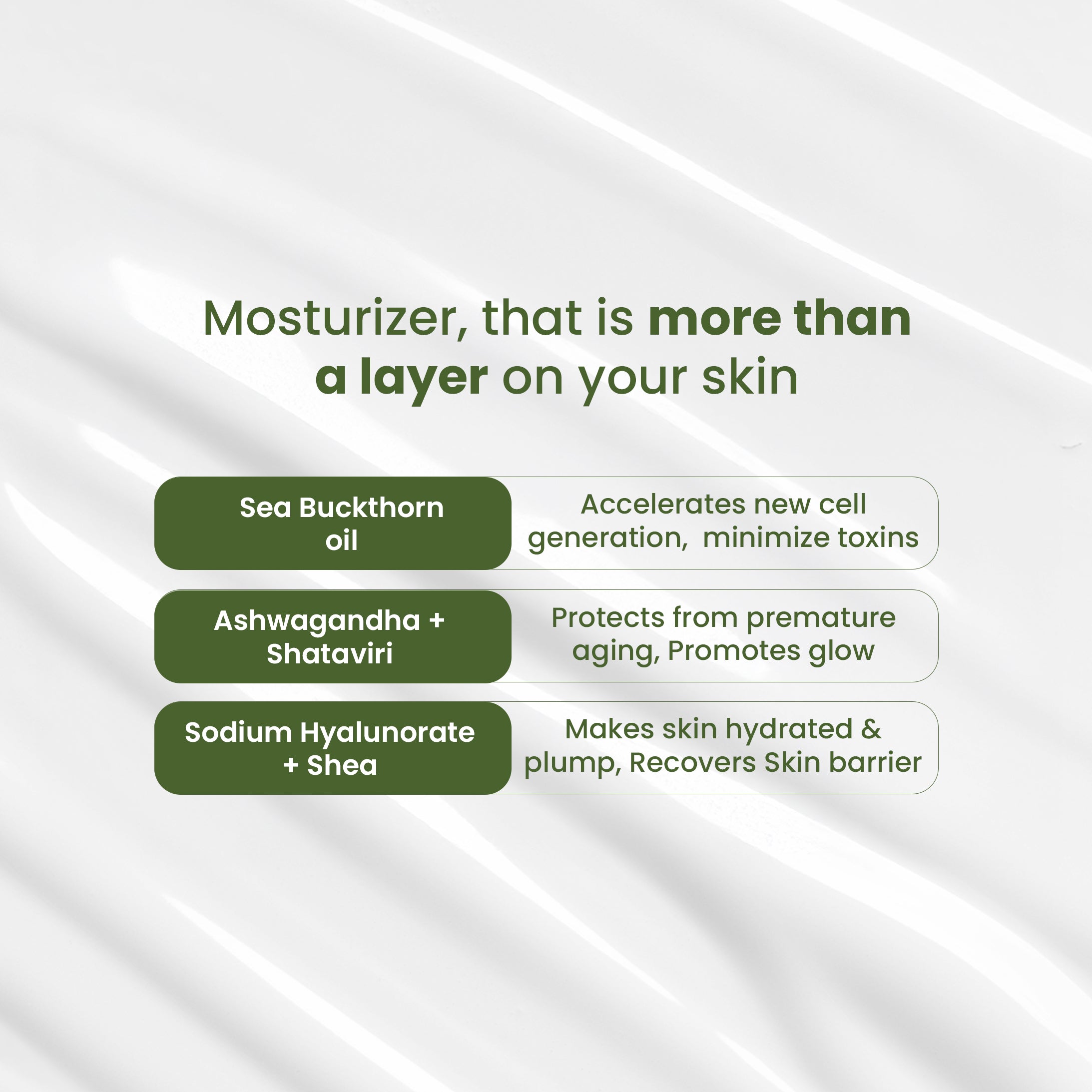 Mosturizer, that is more than a layer on your skin

| Sea Buckthorn oil | Accelerates new cell generation,  minimize toxins |
|---|---|
| Ashwagandha + Shataviri | Protects from premature aging, Promotes glow |
| Sodium Hyalunorate + Shea | Makes skin hydrated & plump, Recovers Skin barrier |